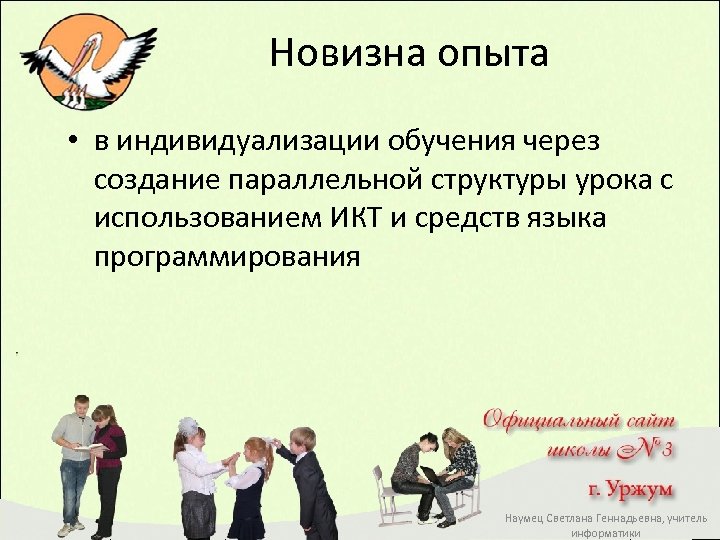 Новизна опыта

• в индивидуализации обучения через создание параллельной структуры урока с использованием ИКТ и средств языка программирования

Официальный сайт школы №3

г. Уржум

Наумец Светлана Геннадьевна, учитель информатики